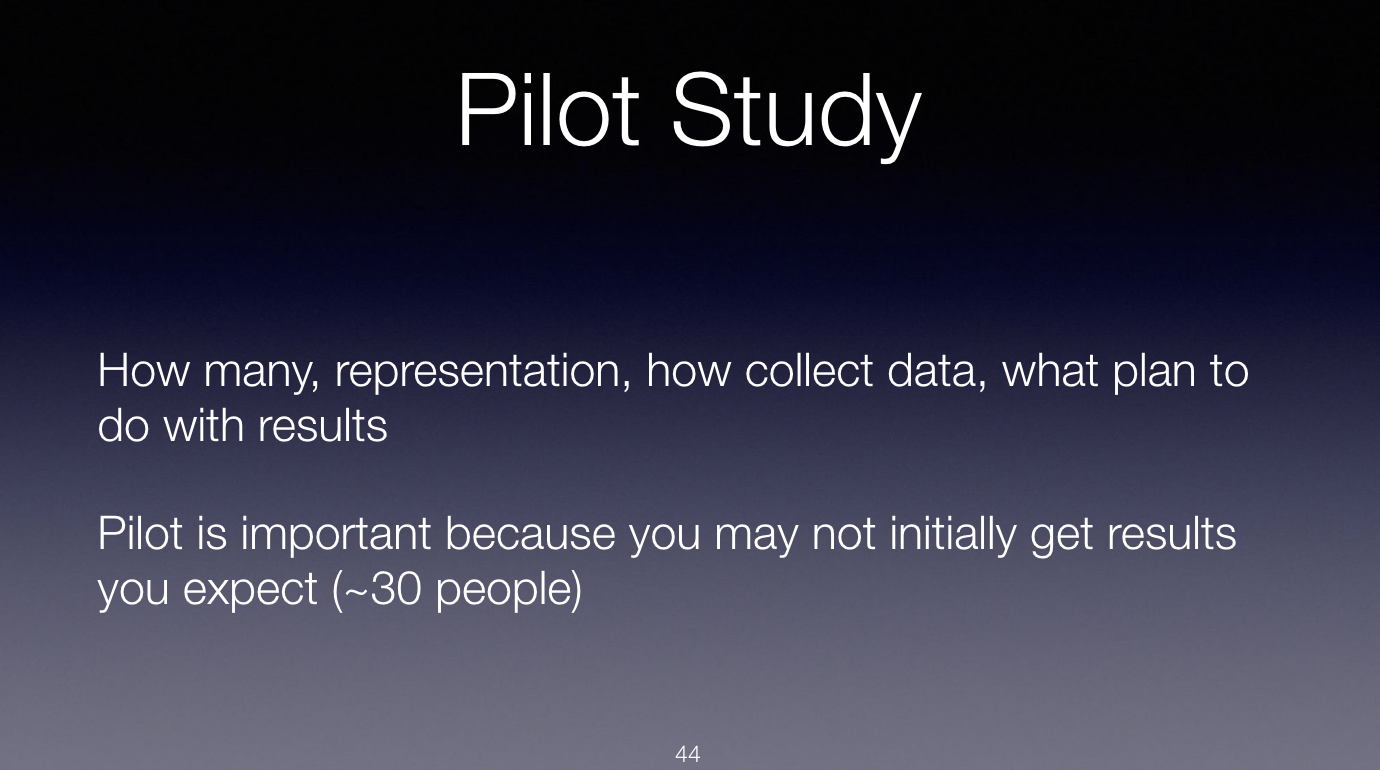 Pilot Study

How many, representation, how collect data, what plan to do with results

Pilot is important because you may not initially get results you expect (~30 people)

44